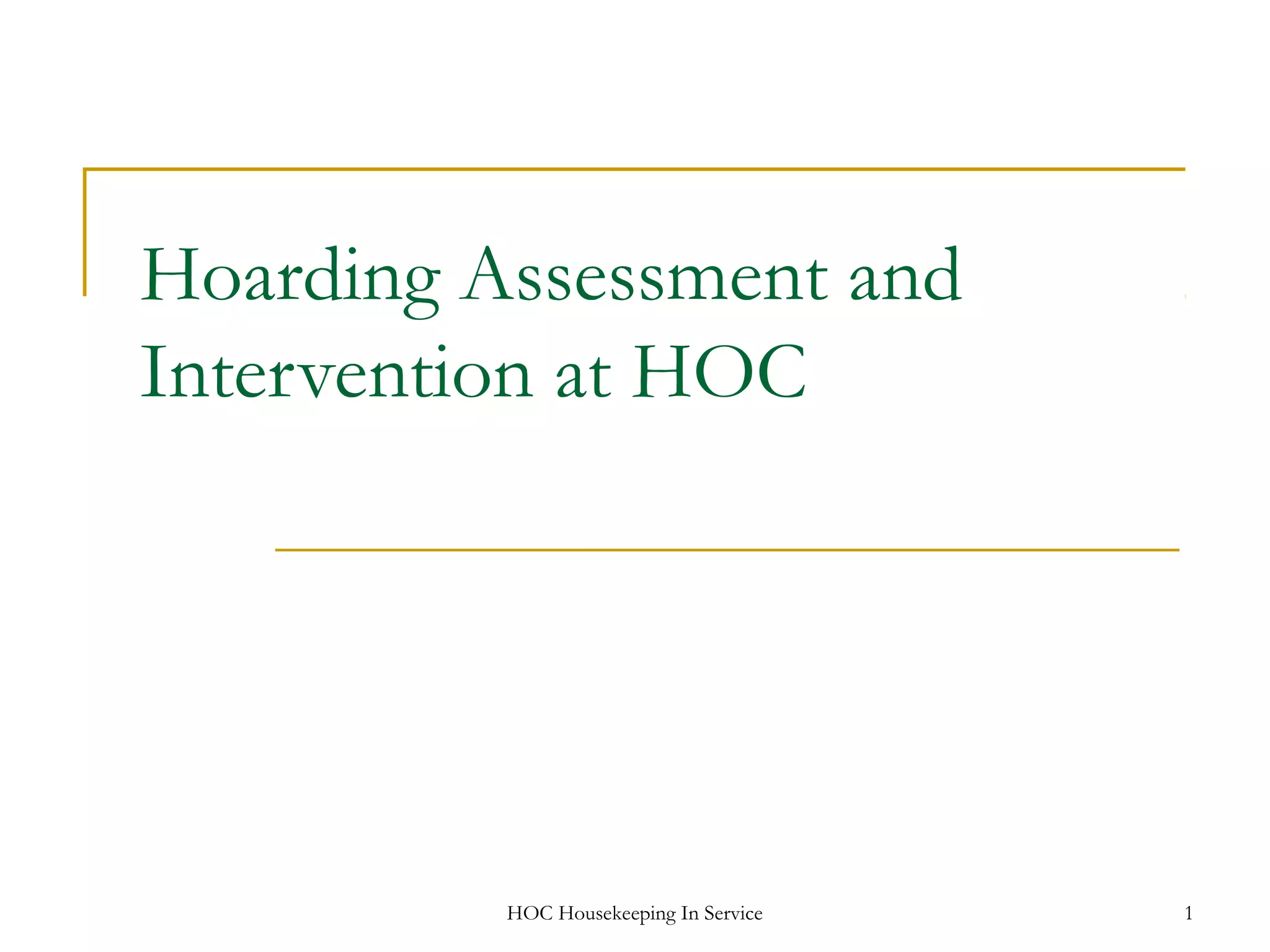 Hoarding Assessment and Intervention at HOC

HOC Housekeeping In Service

1